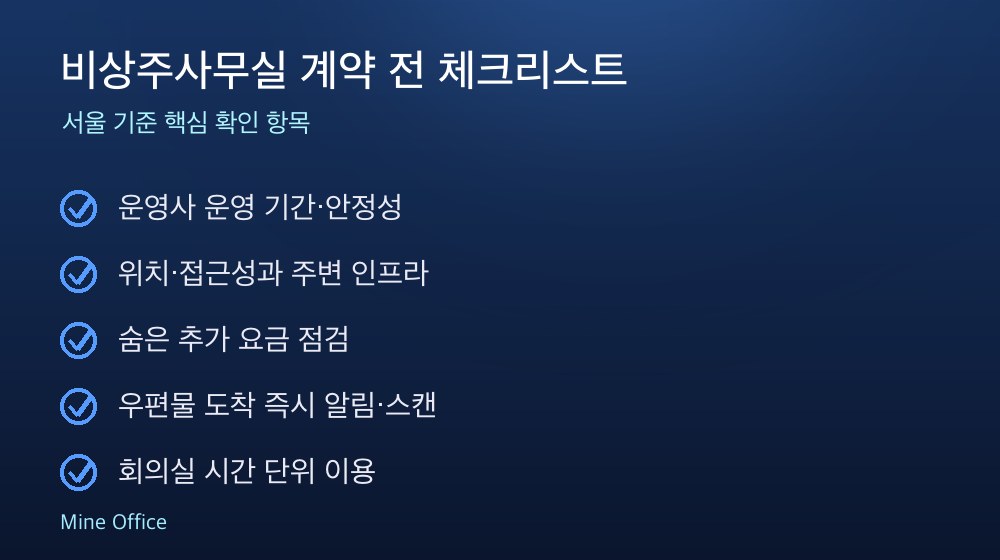 비상주사무실 계약 전 체크리스트

서울 기준 핵심 확인 항목

운영사 운영 기간·안정성

위치·접근성과 주변 인프라

숨은 추가 요금 점검

우편물 도착 즉시 알림·스캔

회의실 시간 단위 이용

Mine Office